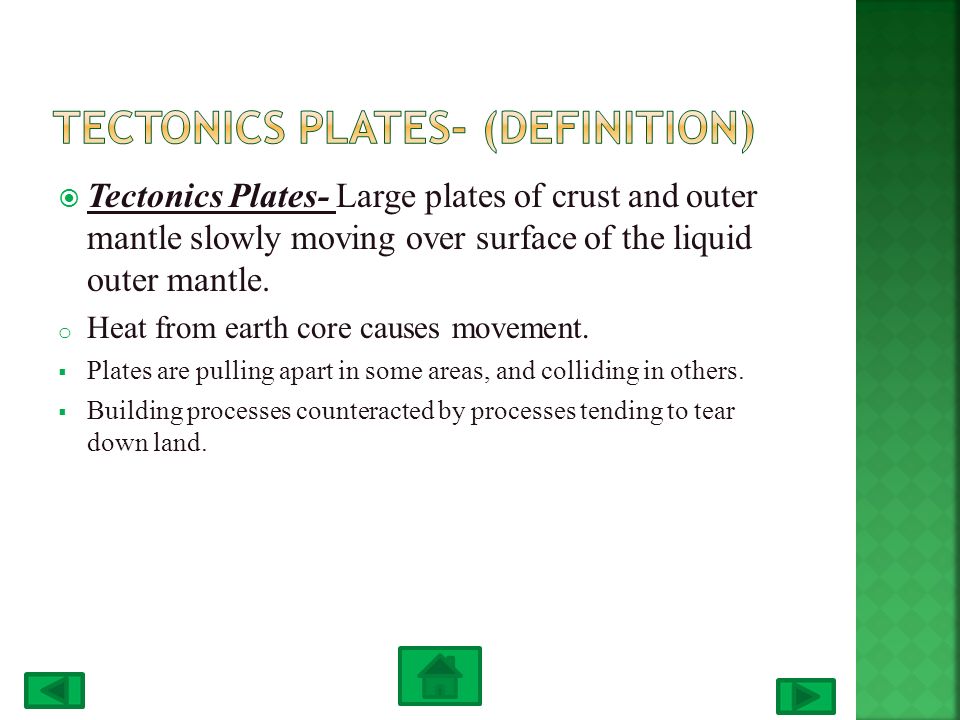 TECTONICS PLATES- (DEFINITION)

Tectonics Plates- Large plates of crust and outer mantle slowly moving over surface of the liquid outer mantle.

Heat from earth core causes movement.

Plates are pulling apart in some areas, and colliding in others.

Building processes counteracted by processes tending to tear down land.